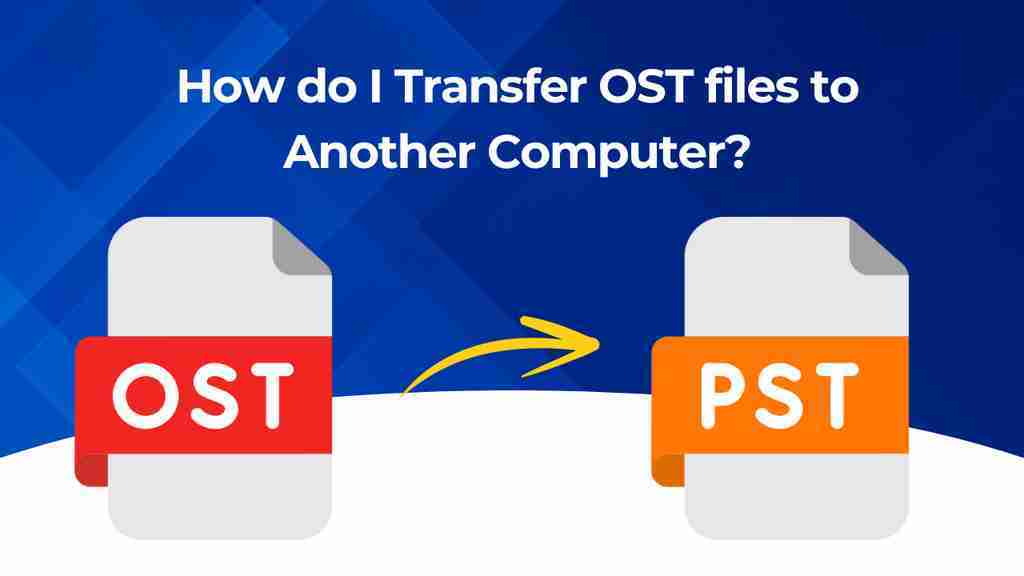 How do I Transfer OST files to Another Computer?

OST

PST